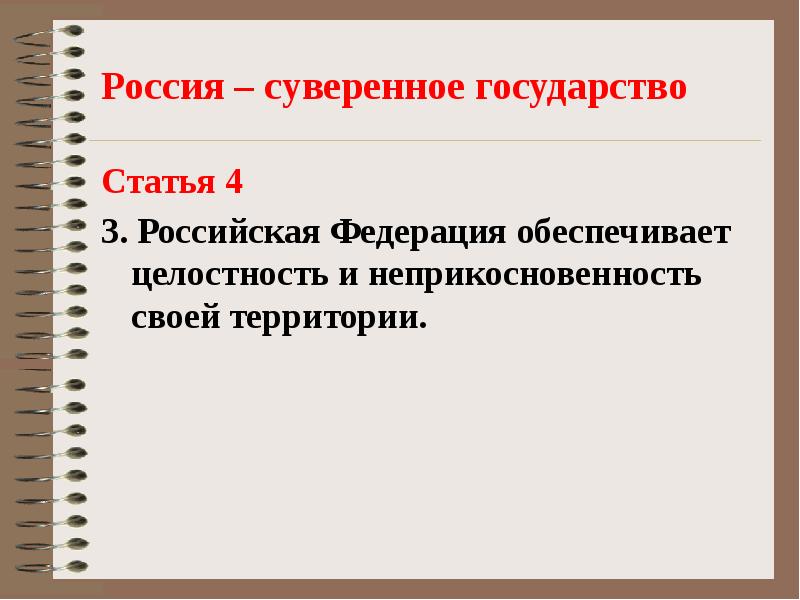 Россия – суверенное государство

Статья 4

3. Российская Федерация обеспечивает целостность и неприкосновенность своей территории.